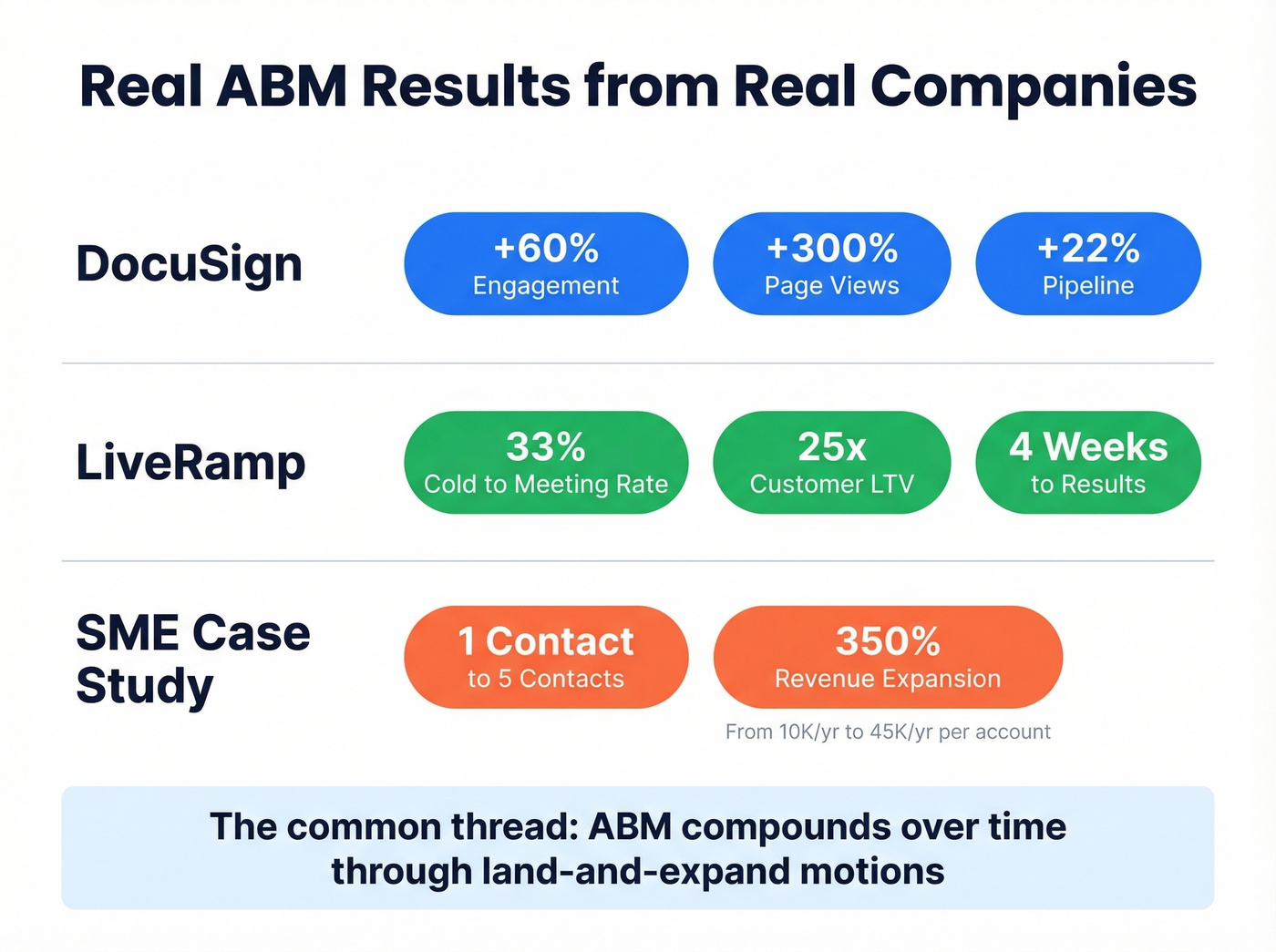 Real ABM Results from Real Companies

DocuSign

+60%
Engagement

+300%
Page Views

+22%
Pipeline

LiveRamp

33%
Cold to Meeting Rate

25x
Customer LTV

4 Weeks
to Results

SME Case Study

1 Contact
to 5 Contacts

350%
Revenue Expansion

From 10K/yr to 45K/yr per account

The common thread: ABM compounds over time through land-and-expand motions